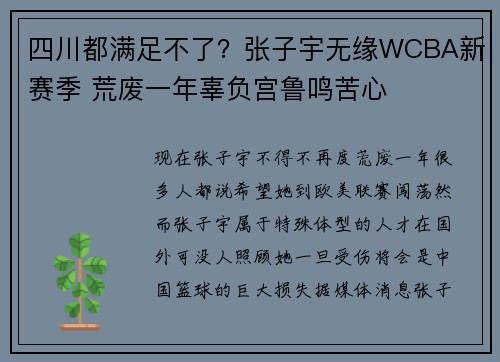 四川都满足不了？张子宇无缘WCBA新赛季 荒废一年辜负宫鲁鸣苦心

现在张子宇不得不再度荒废一年很多人都说希望她到欧美联赛闯荡然而张子宇属于特殊体型的人才在国外可没人照顾她一旦受伤将会是中国篮球的巨大损失据媒体消息张子